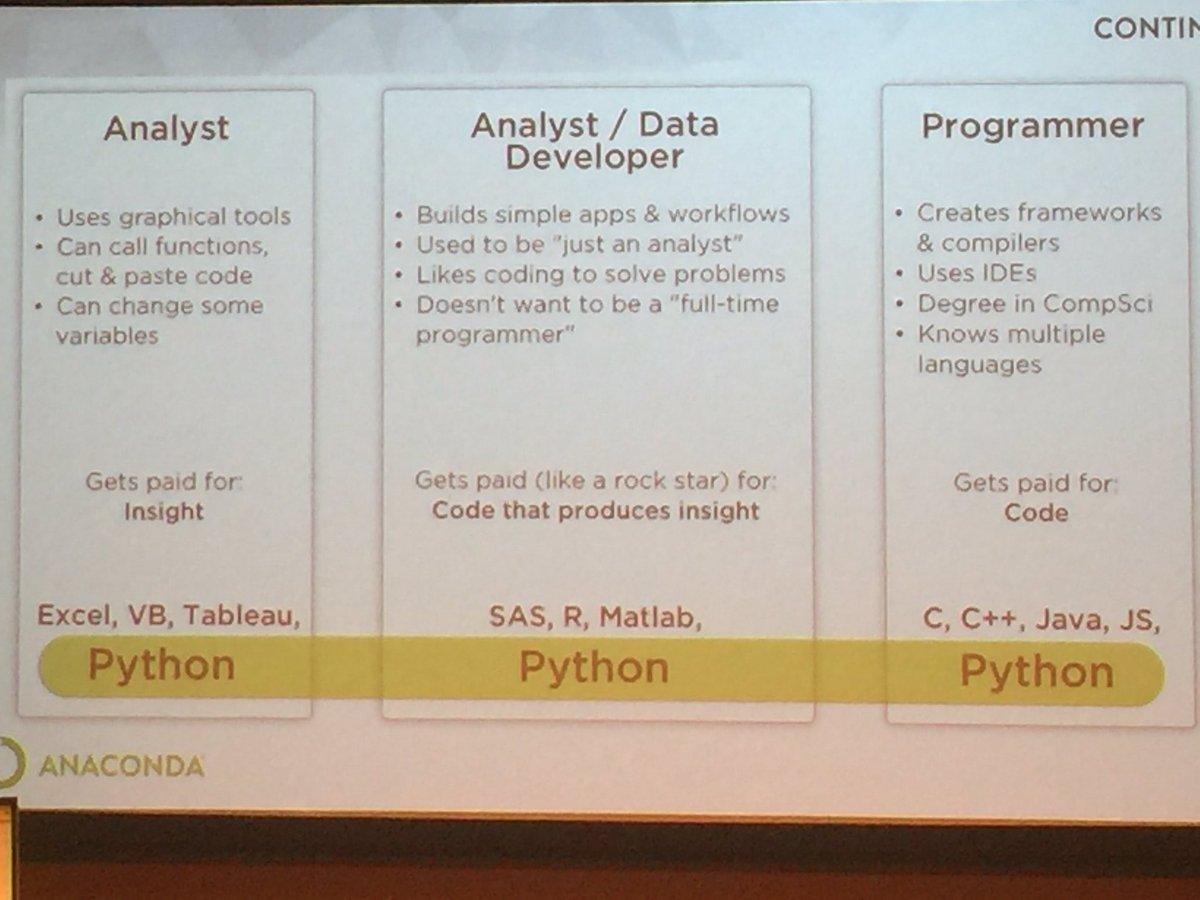 CONTIN

Analyst

• Uses graphical tools
• Can call functions, cut & paste code
• Can change some variables

Gets paid for:
Insight

Excel, VB, Tableau,
Python

Analyst / Data Developer

• Builds simple apps & workflows
• Used to be "just an analyst"
• Likes coding to solve problems
• Doesn't want to be a "full-time programmer"

Gets paid (like a rock star) for:
Code that produces insight

SAS, R, Matlab,
Python

Programmer

• Creates frameworks & compilers
• Uses IDEs
• Degree in CompSci
• Knows multiple languages

Gets paid for:
Code

C, C++, Java, JS,
Python

ANACONDA